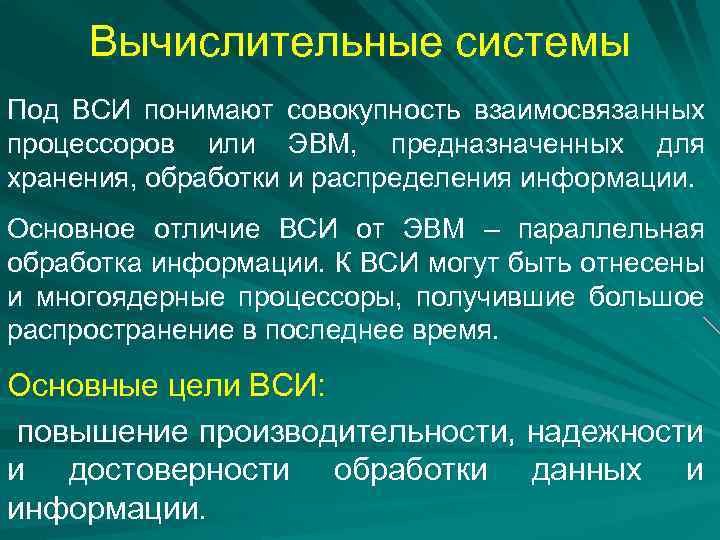 Вычислительные системы

Под ВСИ понимают совокупность взаимосвязанных процессоров или ЭВМ, предназначенных для хранения, обработки и распределения информации.

Основное отличие ВСИ от ЭВМ – параллельная обработка информации. К ВСИ могут быть отнесены и многоядерные процессоры, получившие большое распространение в последнее время.

Основные цели ВСИ:

повышение производительности, надежности и достоверности обработки данных и информации.